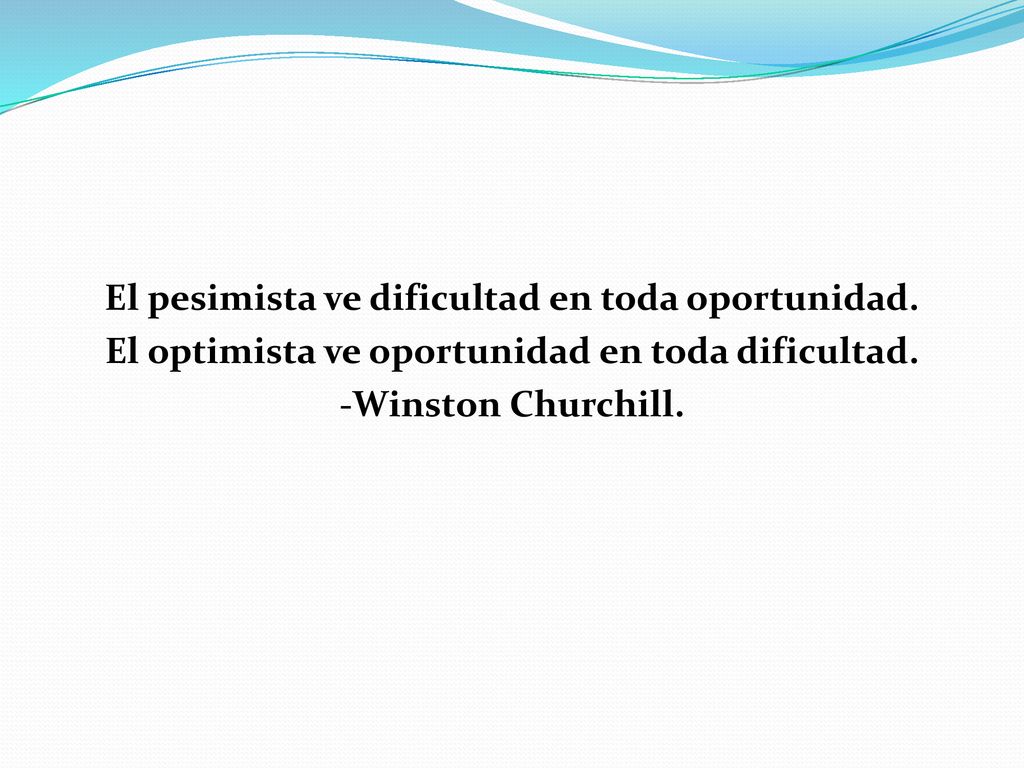 El pesimista ve dificultad en toda oportunidad.
El optimista ve oportunidad en toda dificultad.
-Winston Churchill.